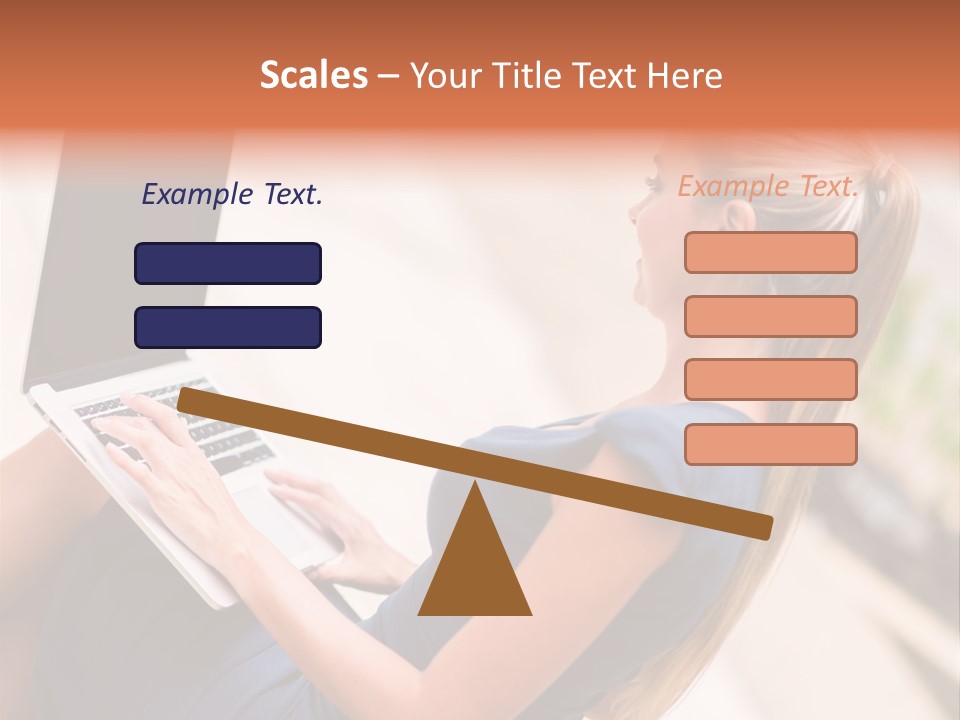 Scales – Your Title Text Here

Example Text.

Example Text.